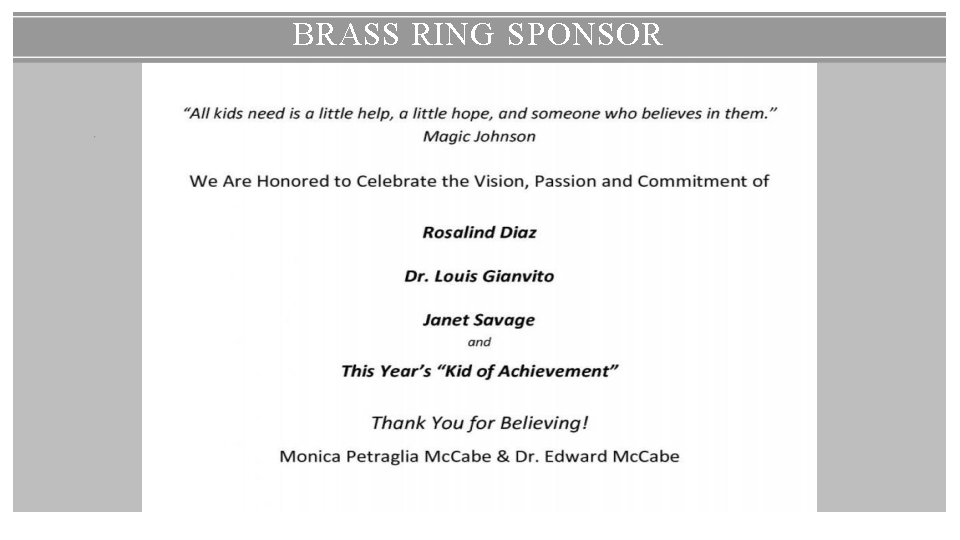 BRASS RING SPONSOR

"All kids need is a little help, a little hope, and someone who believes in them."
Magic Johnson

We Are Honored to Celebrate the Vision, Passion and Commitment of

Rosalind Diaz

Dr. Louis Gianvito

Janet Savage
and
This Year's "Kid of Achievement"

Thank You for Believing!

Monica Petraglia McCabe & Dr. Edward McCabe